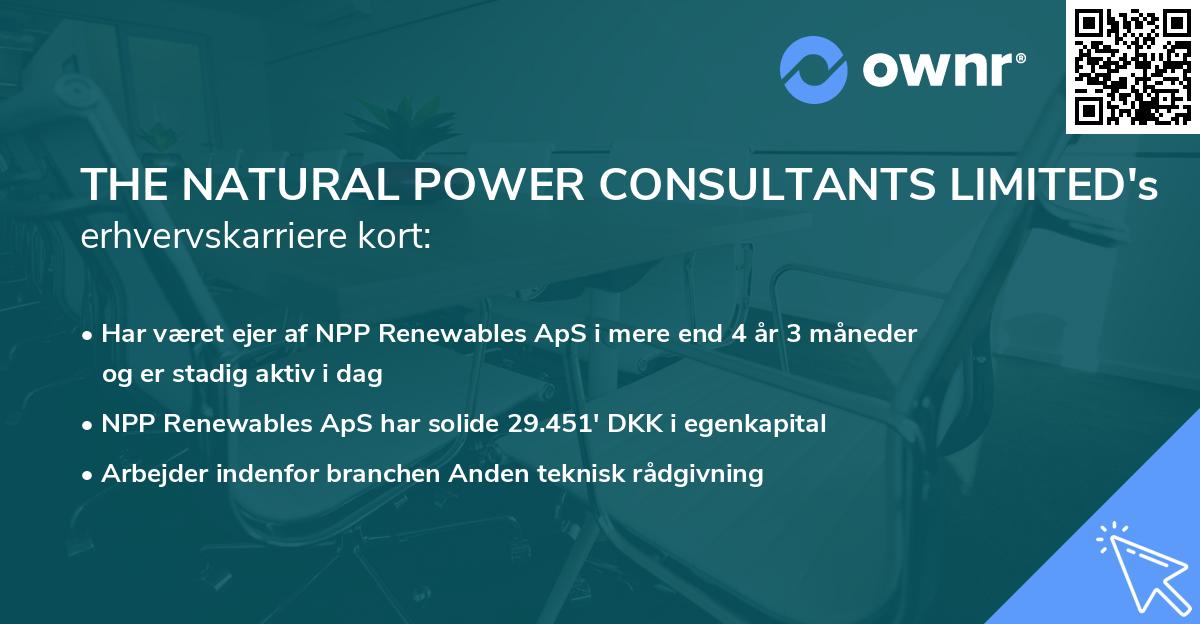 ownr®

THE NATURAL POWER CONSULTANTS LIMITED's erhvervskarriere kort:

• Har været ejer af NPP Renewables ApS i mere end 4 år 3 måneder og er stadig aktiv i dag

• NPP Renewables ApS har solide 29.451' DKK i egenkapital

• Arbejder indenfor branchen Anden teknisk rådgivning